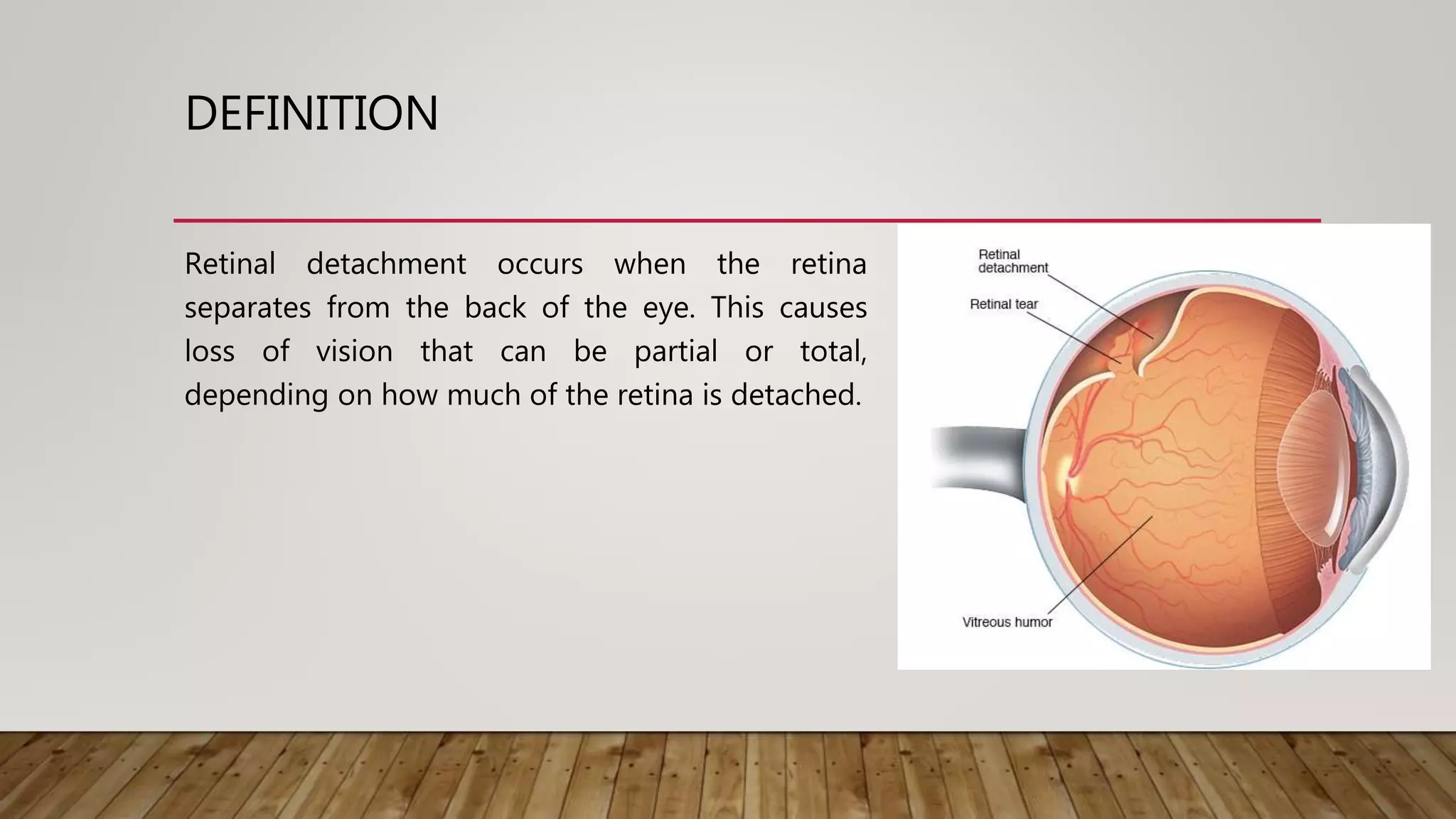 DEFINITION

Retinal detachment occurs when the retina separates from the back of the eye. This causes loss of vision that can be partial or total, depending on how much of the retina is detached.

Retinal detachment

Retinal tear

Vitreous humor